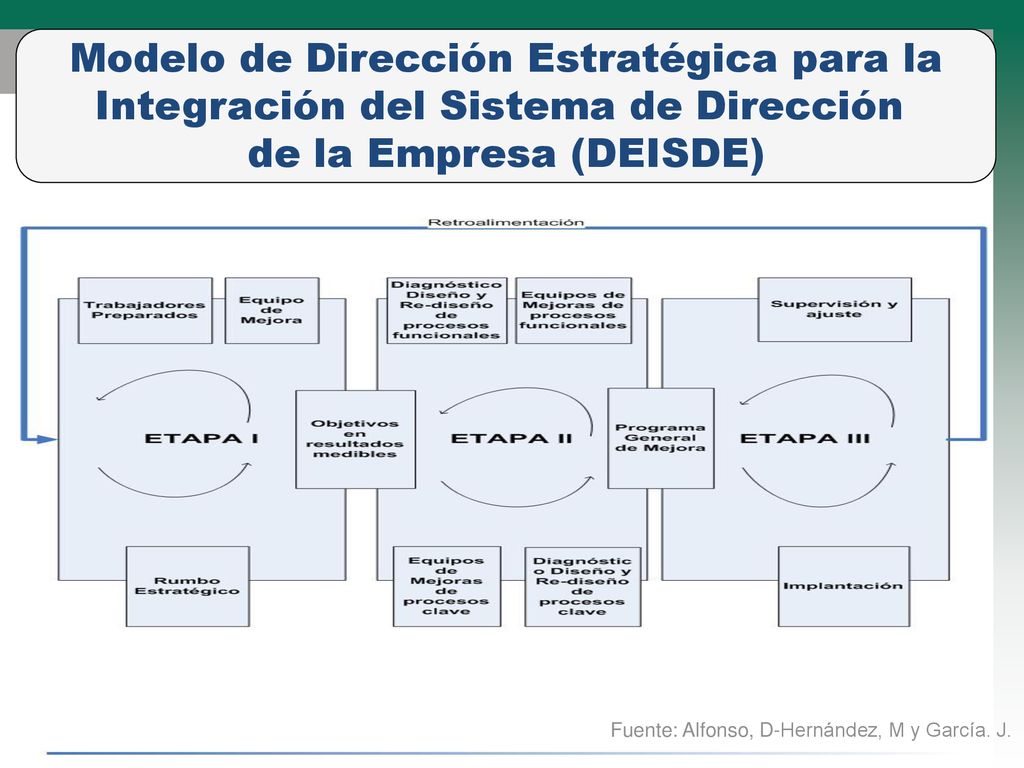 Modelo de Dirección Estratégica para la Integración del Sistema de Dirección de la Empresa (DEISDE)

Retroalimentación

Trabajadores Preparados

Equipo de Mejora

ETAPA I

Rumbo Estratégico

Objetivos en resultados medibles

Diagnóstico Diseño y Re-diseño de procesos funcionales

Equipos de Mejoras de procesos funcionales

ETAPA II

Equipos de Mejoras de procesos clave

Diagnóstico Diseño y Re-diseño de procesos clave

Programa General de Mejora

Supervisión y ajuste

ETAPA III

Implantación

Fuente: Alfonso, D-Hernández, M y García. J.